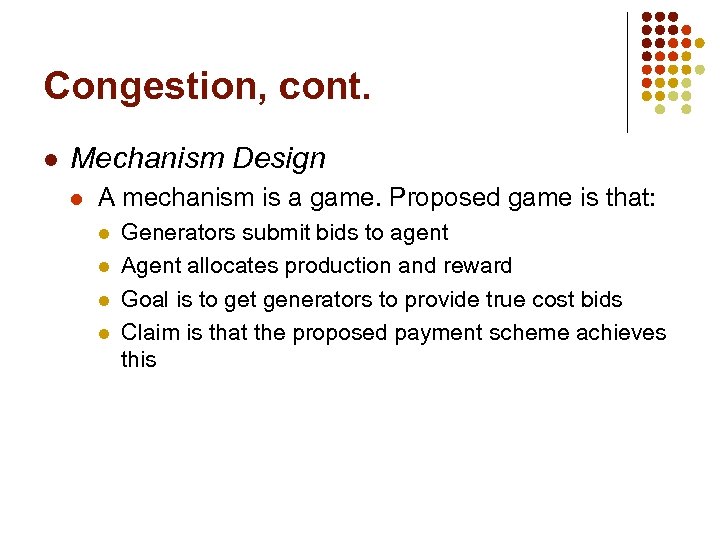 Congestion, cont.

- Mechanism Design
  - A mechanism is a game. Proposed game is that:
    - Generators submit bids to agent
    - Agent allocates production and reward
    - Goal is to get generators to provide true cost bids
    - Claim is that the proposed payment scheme achieves this